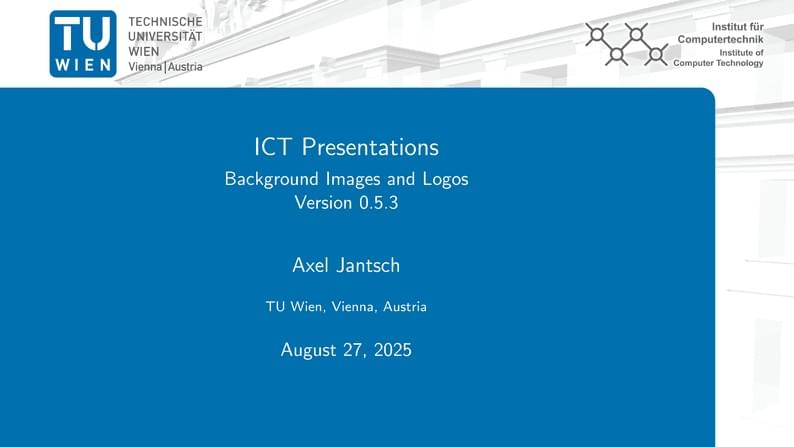 TU WIEN

TECHNISCHE UNIVERSITÄT WIEN Vienna | Austria

Institut für Computertechnik Institute of Computer Technology

ICT Presentations

Background Images and Logos
Version 0.5.3

Axel Jantsch

TU Wien, Vienna, Austria

August 27, 2025